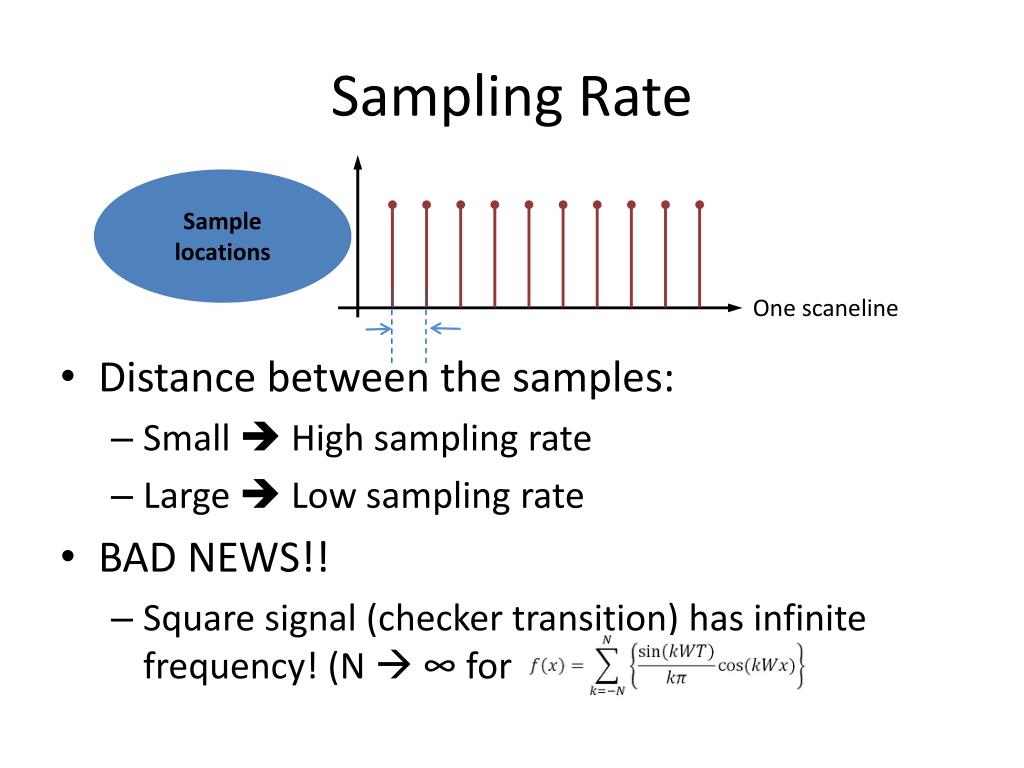 Sampling Rate

Sample locations

One scaneline

• Distance between the samples:
  – Small ➔ High sampling rate
  – Large ➔ Low sampling rate
• BAD NEWS!!
  – Square signal (checker transition) has infinite frequency! (N → ∞ for $f(x) = \sum_{k=-N}^{N} \left\{ \frac{\sin(kWT)}{k\pi} \cos(kWx) \right\}$